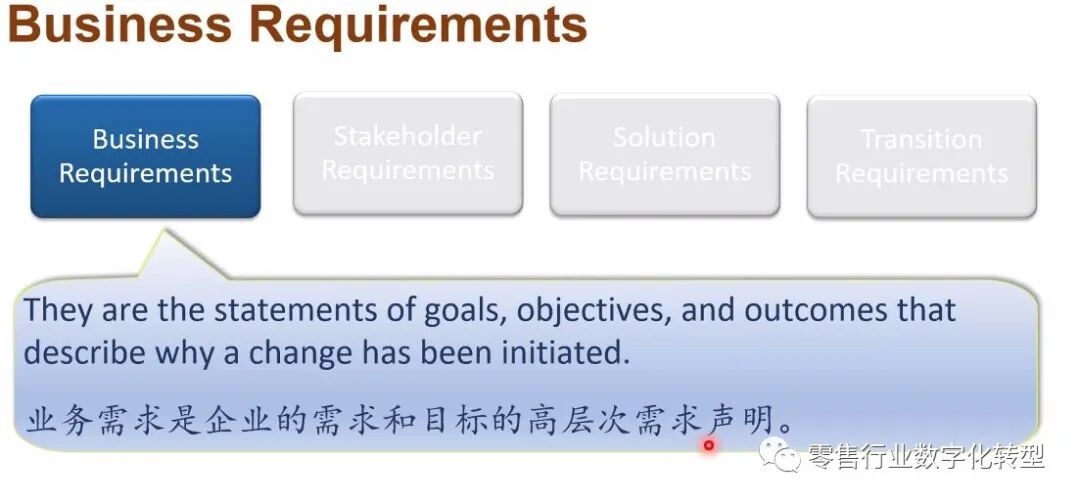 Business Requirements

Business Requirements

Stakeholder Requirements

Solution Requirements

Transition Requirements

They are the statements of goals, objectives, and outcomes that describe why a change has been initiated.

业务需求是企业的需求和目标的高层次需求声明。

零售行业数字化转型